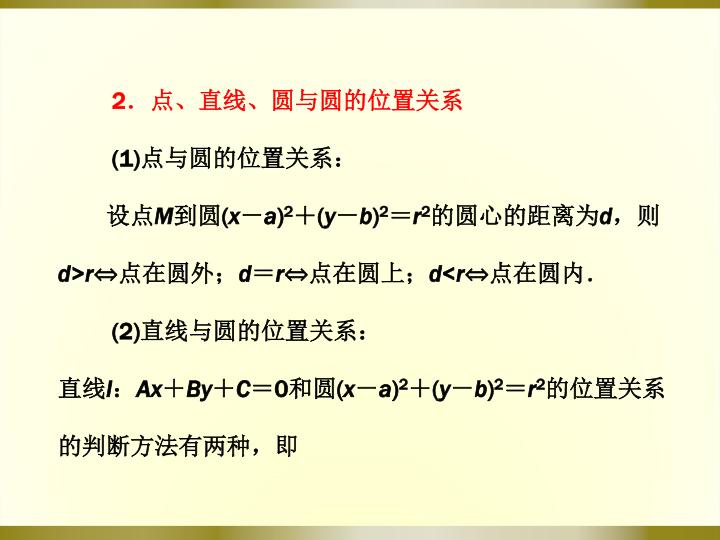 2．点、直线、圆与圆的位置关系

(1)点与圆的位置关系：

设点$M$到圆$(x-a)^2+(y-b)^2=r^2$的圆心的距离为$d$，则$d>r \Leftrightarrow$点在圆外；$d=r \Leftrightarrow$点在圆上；$d<r \Leftrightarrow$点在圆内．

(2)直线与圆的位置关系：

直线$l$：$Ax+By+C=0$和圆$(x-a)^2+(y-b)^2=r^2$的位置关系的判断方法有两种，即